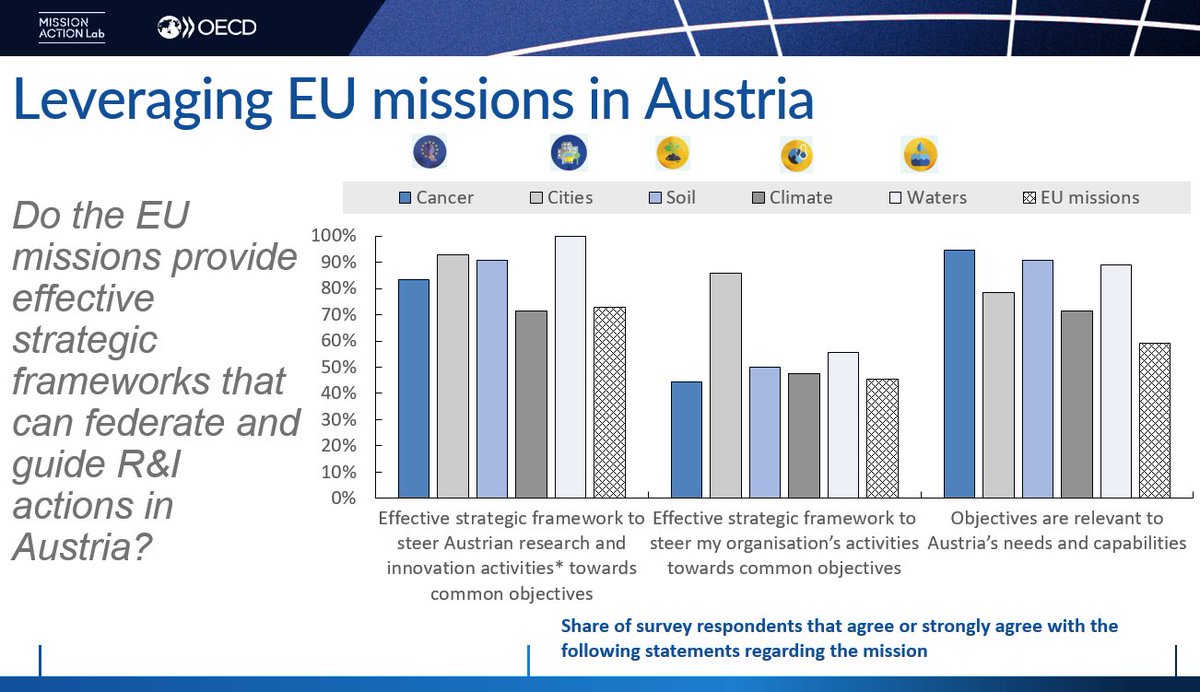 MISSION ACTION Lab

OECD

Leveraging EU missions in Austria

Do the EU missions provide effective strategic frameworks that can federate and guide R&I actions in Austria?

Cancer Cities Soil Climate Waters EU missions

100%
90%
80%
70%
60%
50%
40%
30%
20%
10%
0%

Effective strategic framework to steer Austrian research and innovation activities* towards common objectives

Effective strategic framework to steer my organisation's activities towards common objectives

Objectives are relevant to Austria's needs and capabilities

Share of survey respondents that agree or strongly agree with the following statements regarding the mission